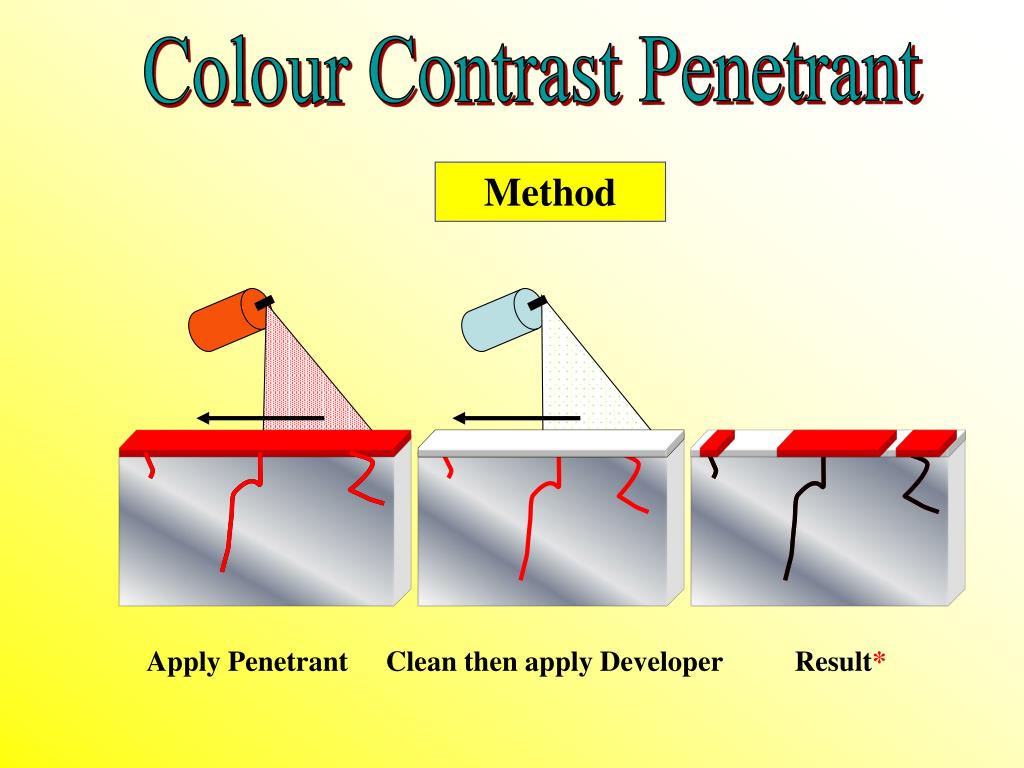 Colour Contrast Penetrant

Method

Apply Penetrant

Clean then apply Developer

Result*